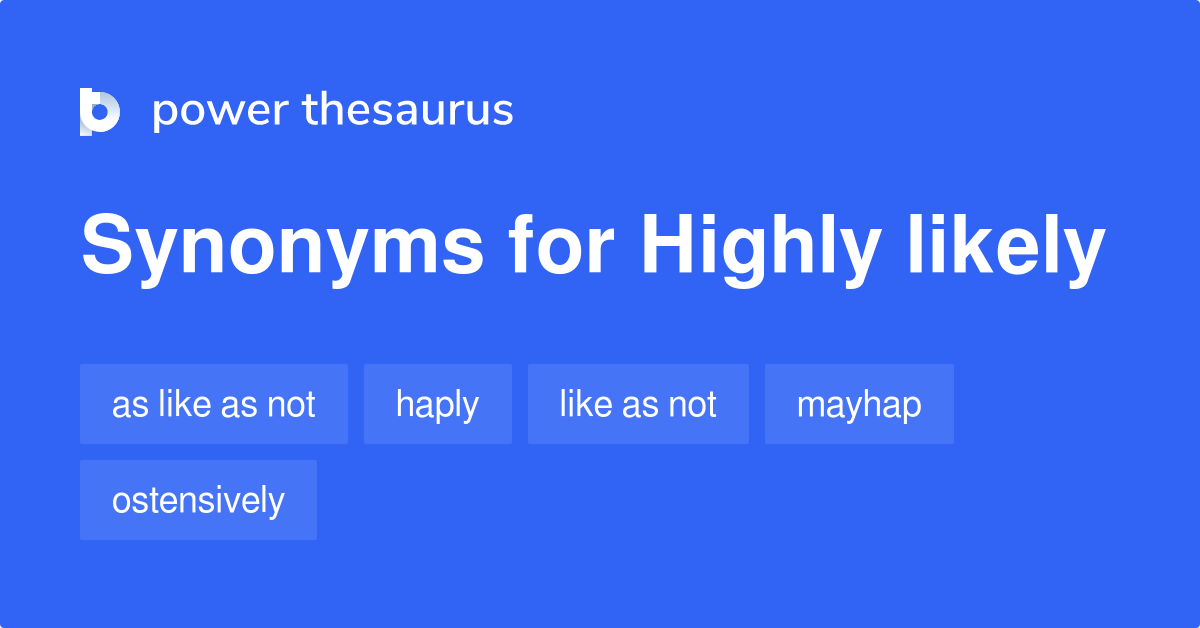 power thesaurus

Synonyms for Highly likely

as like as not

haply

like as not

mayhap

ostensively